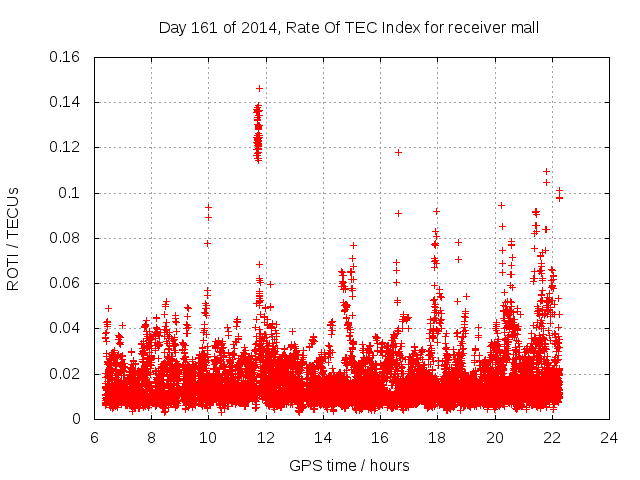 Day 161 of 2014, Rate Of TEC Index for receiver mall

ROTI / TECUs

0.16
0.14
0.12
0.1
0.08
0.06
0.04
0.02
0

6
8
10
12
14
16
18
20
22
24

GPS time / hours